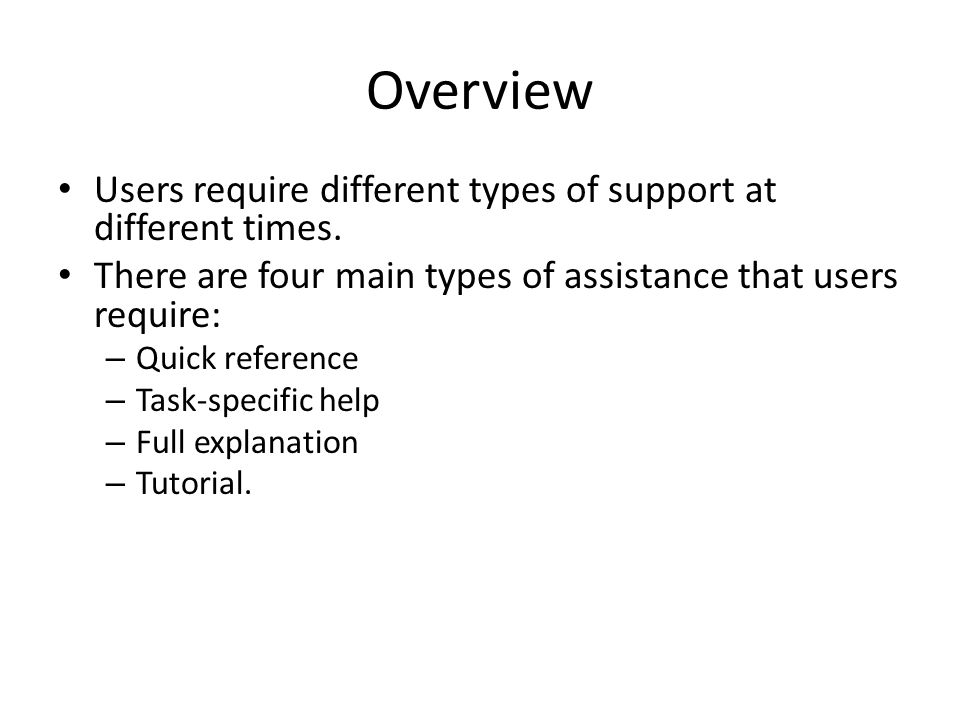 Overview

• Users require different types of support at different times.
• There are four main types of assistance that users require:
  – Quick reference
  – Task-specific help
  – Full explanation
  – Tutorial.